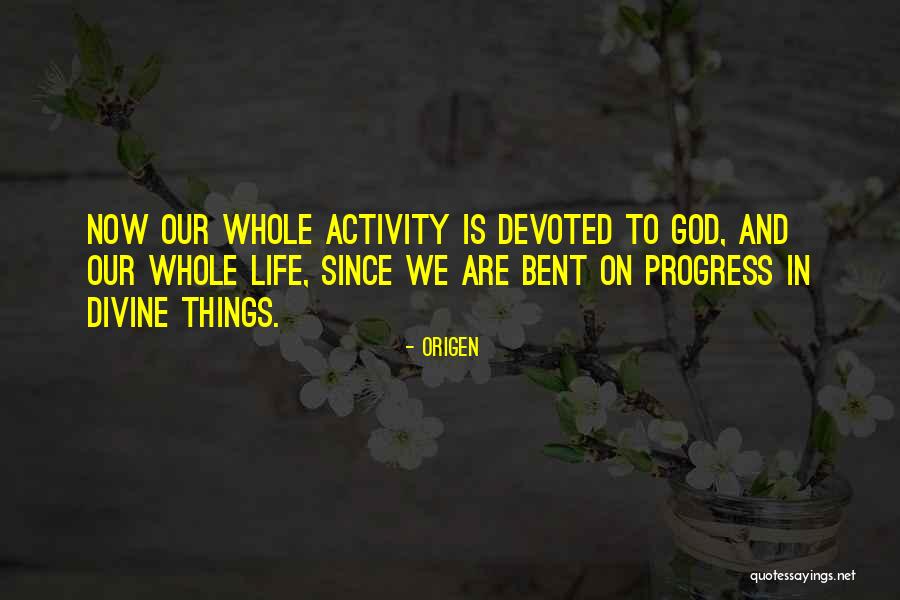 NOW OUR WHOLE ACTIVITY IS DEVOTED TO GOD, AND OUR WHOLE LIFE, SINCE WE ARE BENT ON PROGRESS IN DIVINE THINGS.

- ORIGEN

quotessayings.net